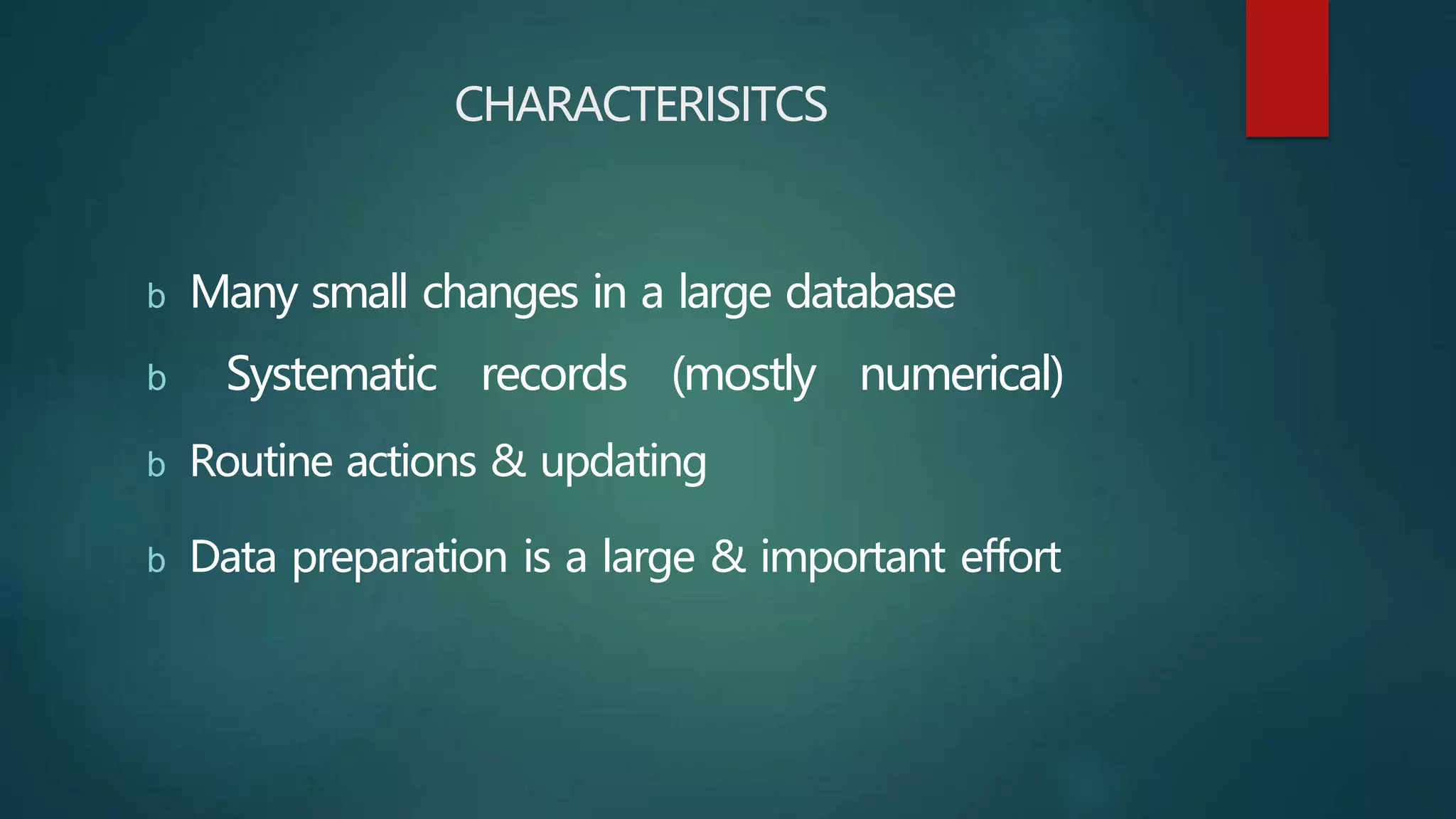 CHARACTERISITCS

b Many small changes in a large database

b Systematic records (mostly numerical)

b Routine actions & updating

b Data preparation is a large & important effort